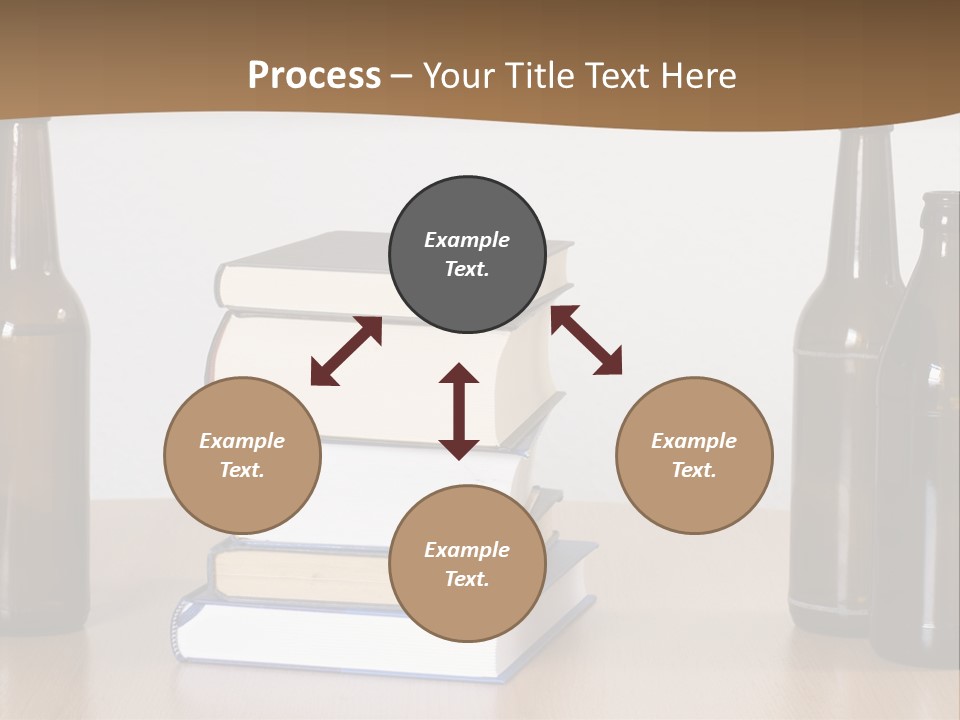 Process – Your Title Text Here

Example Text.

Example Text.

Example Text.

Example Text.